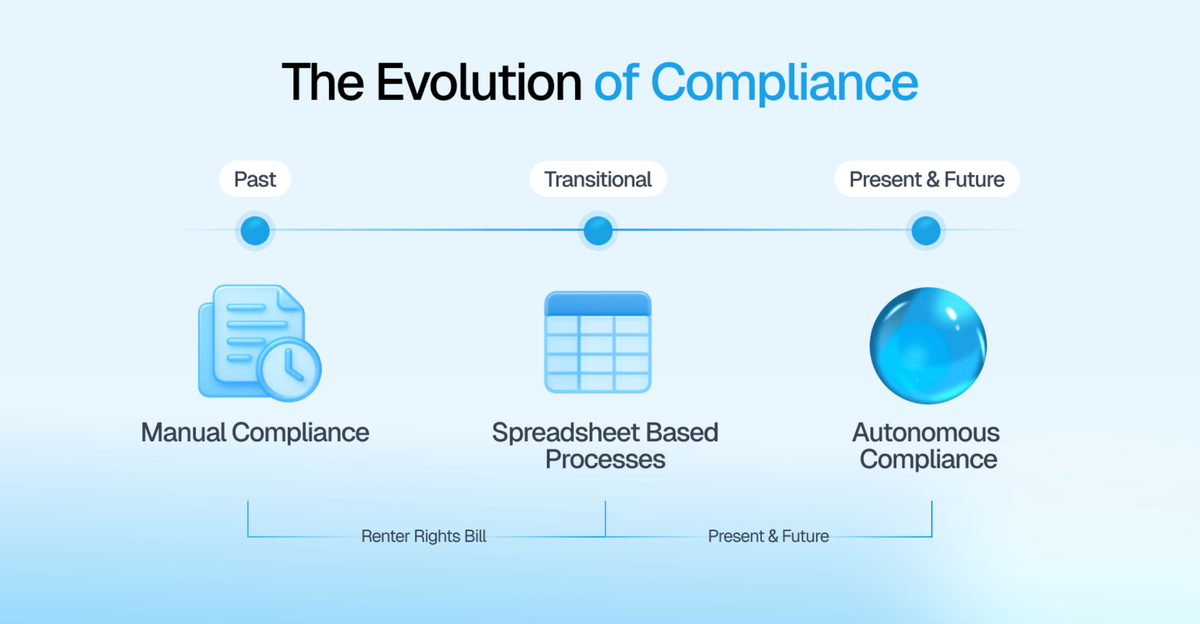 The Evolution of Compliance

Past

Transitional

Present & Future

Manual Compliance

Spreadsheet Based Processes

Autonomous Compliance

Renter Rights Bill

Present & Future